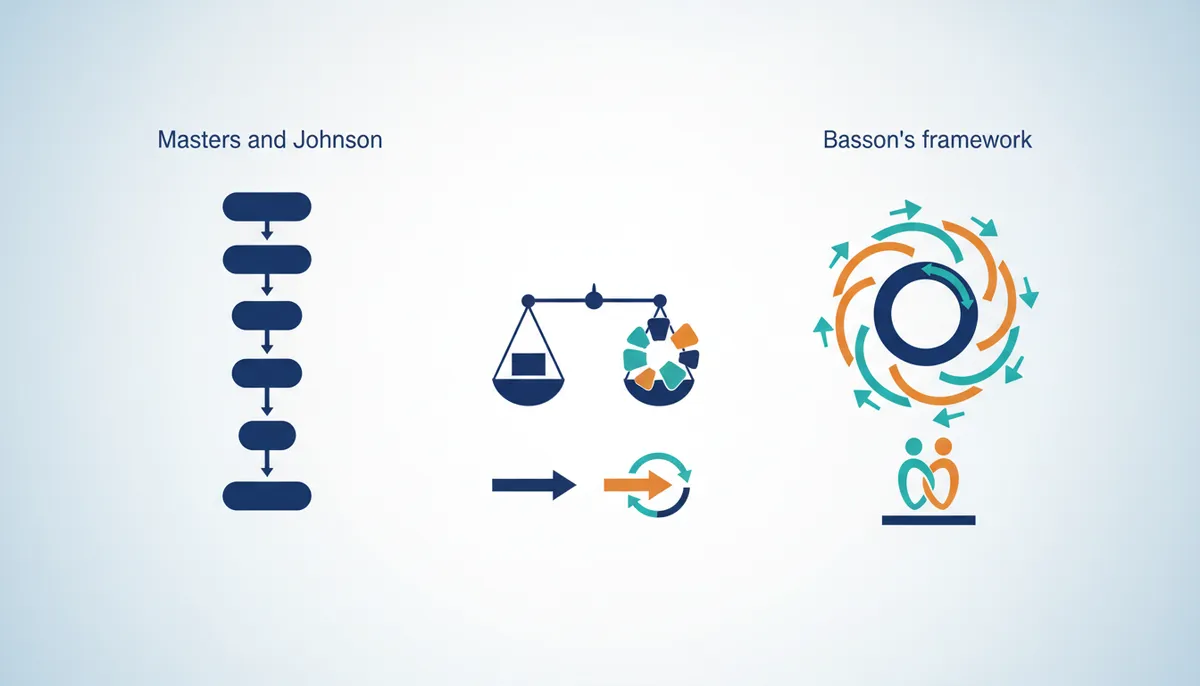 Masters and Johnson

Basson's framework